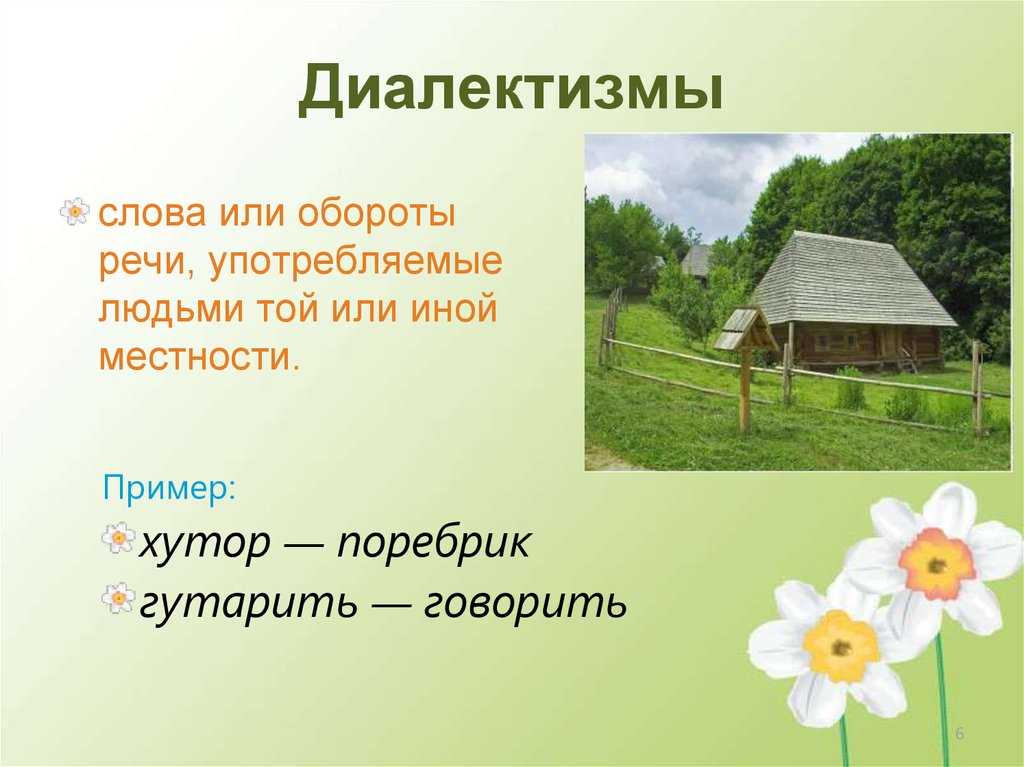 Диалектизмы

слова или обороты речи, употребляемые людьми той или иной местности.

Пример:

хутор — поребрик

гутарить — говорить

6